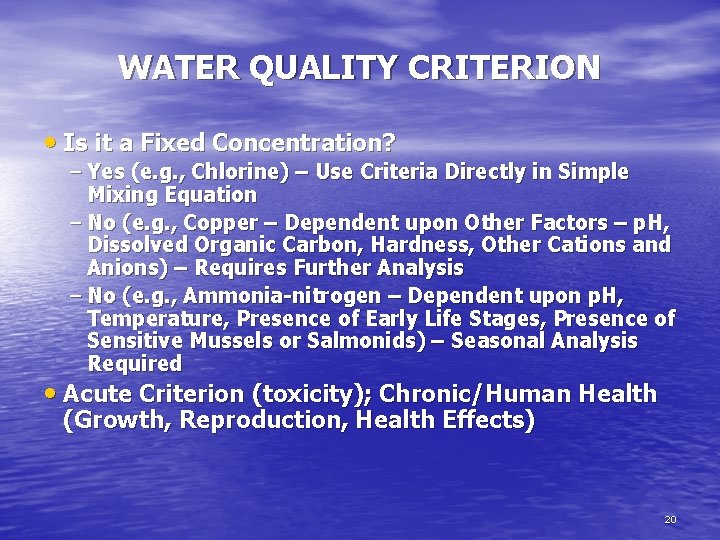 WATER QUALITY CRITERION

• Is it a Fixed Concentration?
– Yes (e.g., Chlorine) – Use Criteria Directly in Simple Mixing Equation
– No (e.g., Copper – Dependent upon Other Factors – pH, Dissolved Organic Carbon, Hardness, Other Cations and Anions) – Requires Further Analysis
– No (e.g., Ammonia-nitrogen – Dependent upon pH, Temperature, Presence of Early Life Stages, Presence of Sensitive Mussels or Salmonids) – Seasonal Analysis Required

• Acute Criterion (toxicity); Chronic/Human Health (Growth, Reproduction, Health Effects)

20